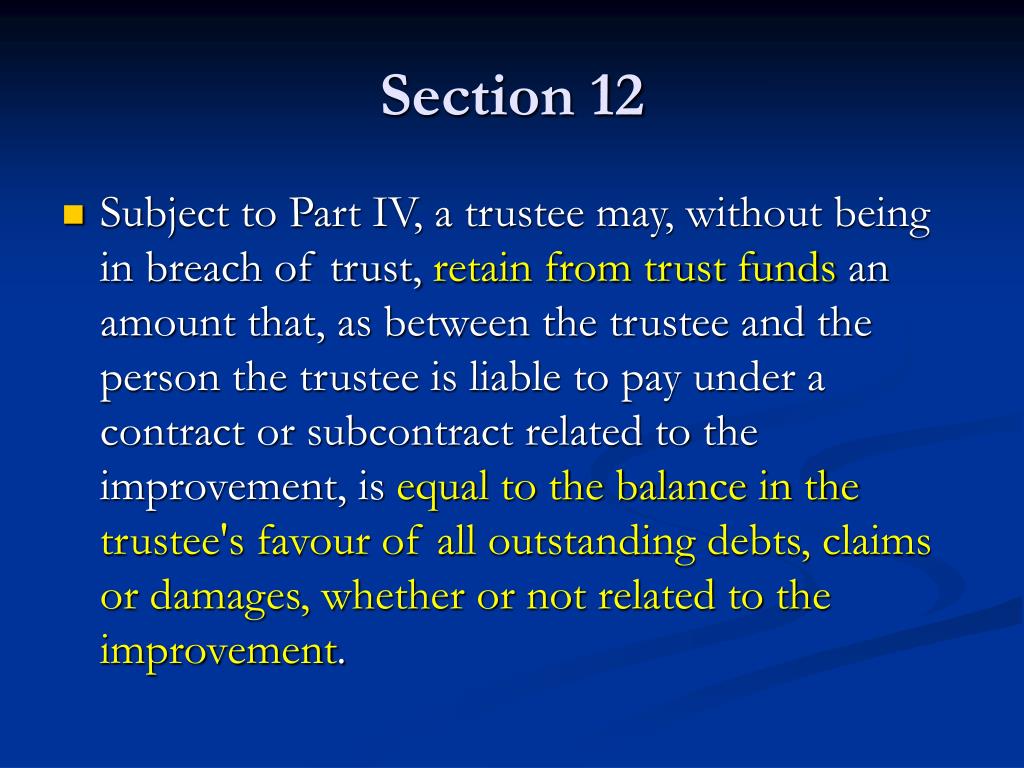 Section 12

Subject to Part IV, a trustee may, without being in breach of trust, retain from trust funds an amount that, as between the trustee and the person the trustee is liable to pay under a contract or subcontract related to the improvement, is equal to the balance in the trustee's favour of all outstanding debts, claims or damages, whether or not related to the improvement.